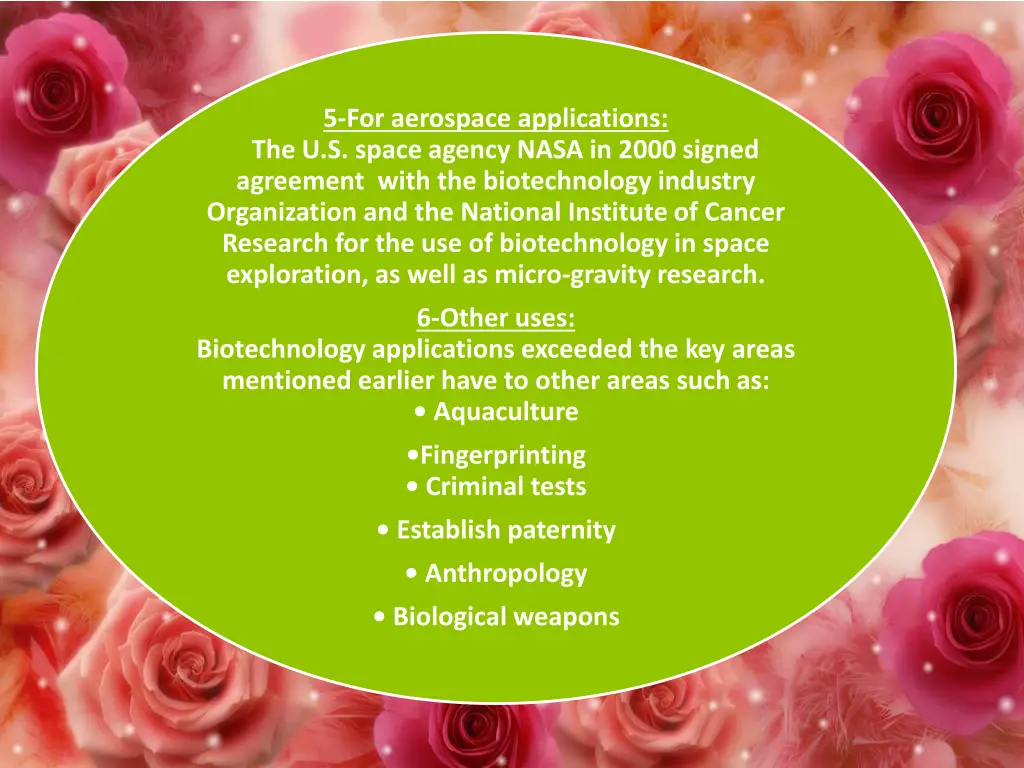 5-For aerospace applications:
The U.S. space agency NASA in 2000 signed agreement with the biotechnology industry Organization and the National Institute of Cancer Research for the use of biotechnology in space exploration, as well as micro-gravity research.

6-Other uses:
Biotechnology applications exceeded the key areas mentioned earlier have to other areas such as:
• Aquaculture
•Fingerprinting
• Criminal tests
• Establish paternity
• Anthropology
• Biological weapons